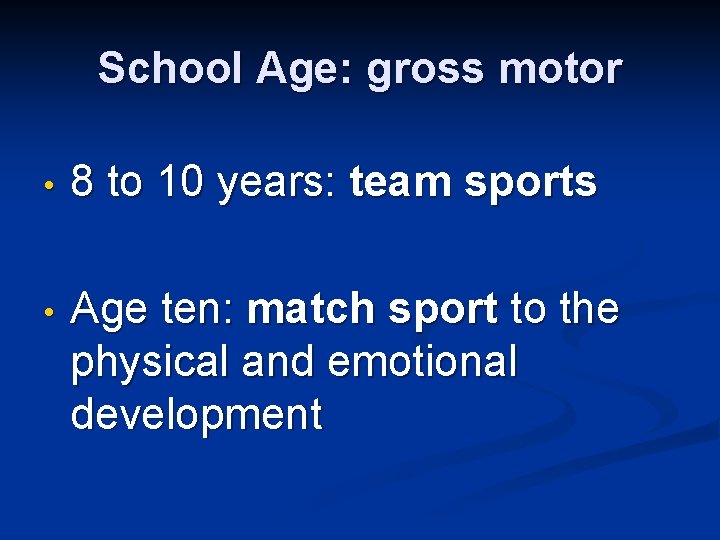 School Age: gross motor

• 8 to 10 years: team sports

• Age ten: match sport to the physical and emotional development